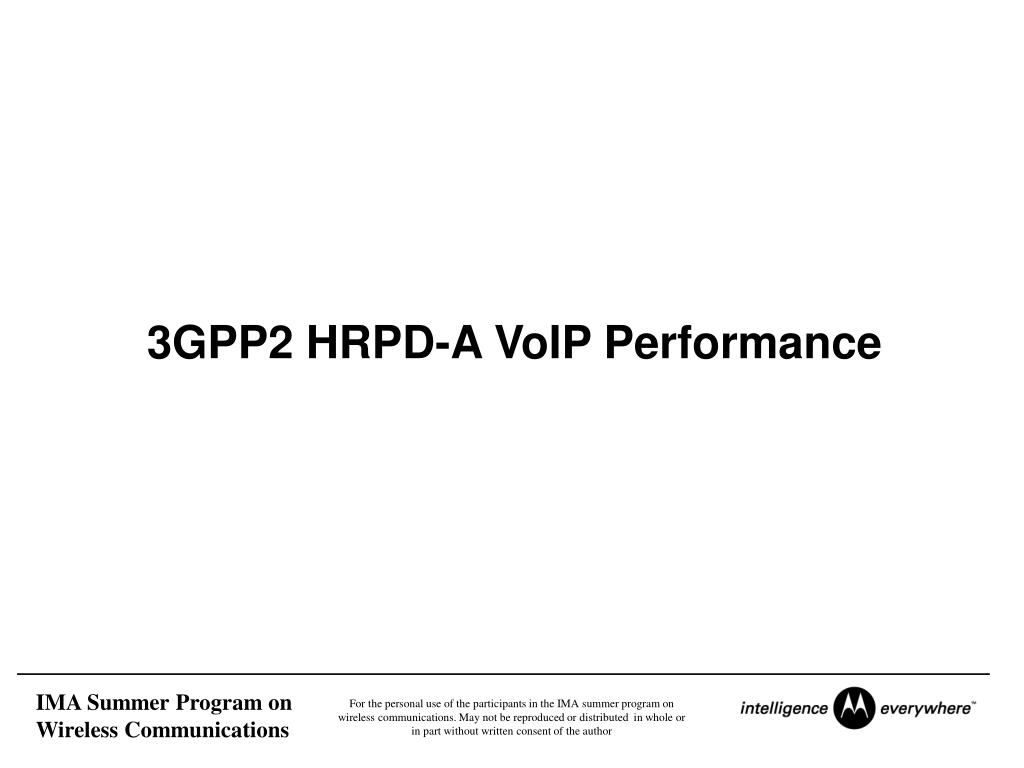 3GPP2 HRPD-A VoIP Performance

IMA Summer Program on Wireless Communications

For the personal use of the participants in the IMA summer program on wireless communications. May not be reproduced or distributed in whole or in part without written consent of the author

intelligence everywhere™